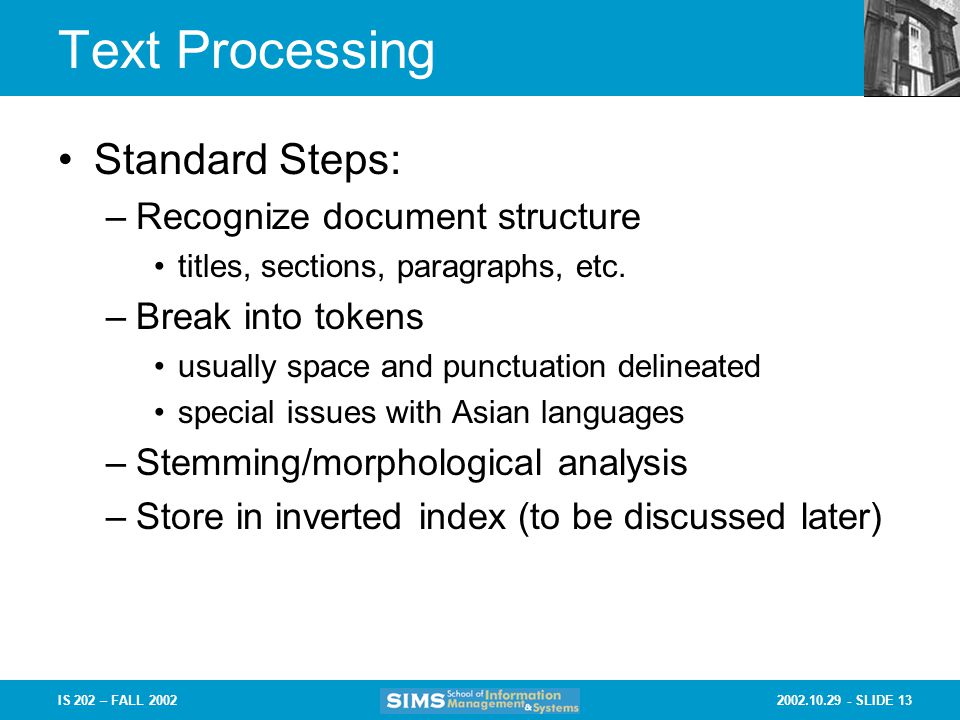 Text Processing

• Standard Steps:
– Recognize document structure
• titles, sections, paragraphs, etc.
– Break into tokens
• usually space and punctuation delineated
• special issues with Asian languages
– Stemming/morphological analysis
– Store in inverted index (to be discussed later)

IS 202 – FALL 2002

SIMS School of Information Management & Systems

2002.10.29 - SLIDE 13